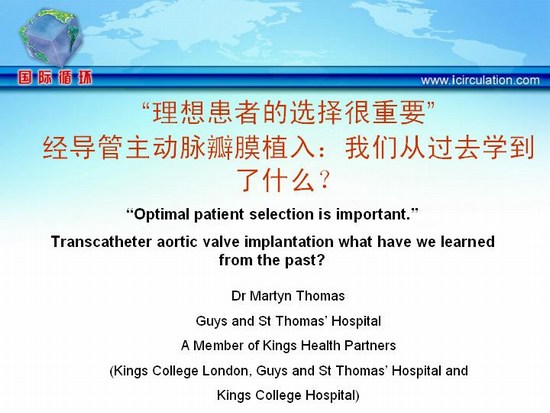 国际循环

www.icirculation.com

“理想患者的选择很重要”
经导管主动脉瓣膜植入：我们从过去学到了什么？

“Optimal patient selection is important.”

Transcatheter aortic valve implantation what have we learned from the past?

Dr Martyn Thomas

Guys and St Thomas’ Hospital

A Member of Kings Health Partners

(Kings College London, Guys and St Thomas’ Hospital and

Kings College Hospital)